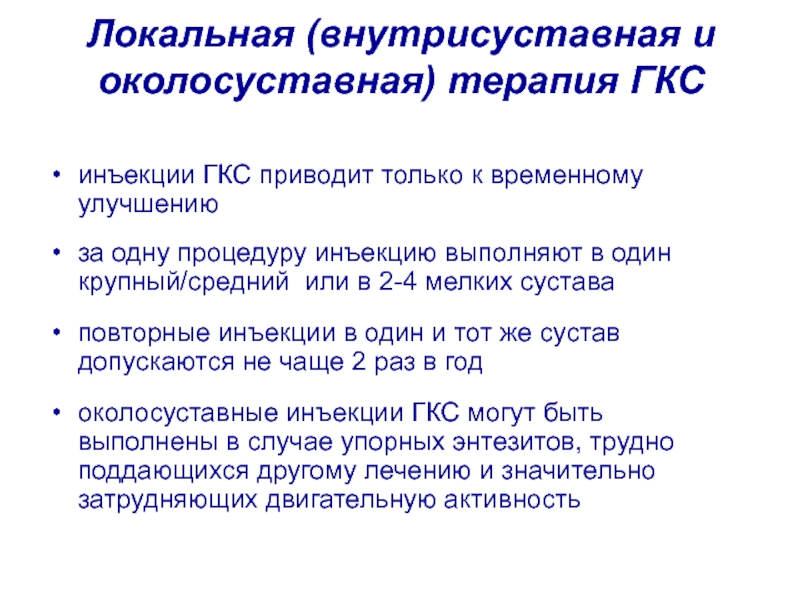 Локальная (внутрисуставная и околосуставная) терапия ГКС

• инъекции ГКС приводит только к временному улучшению

• за одну процедуру инъекцию выполняют в один крупный/средний  или в 2-4 мелких сустава

• повторные инъекции в один и тот же сустав допускаются не чаще 2 раз в год

• околосуставные инъекции ГКС могут быть выполнены в случае упорных энтезитов, трудно поддающихся другому лечению и значительно затрудняющих двигательную активность